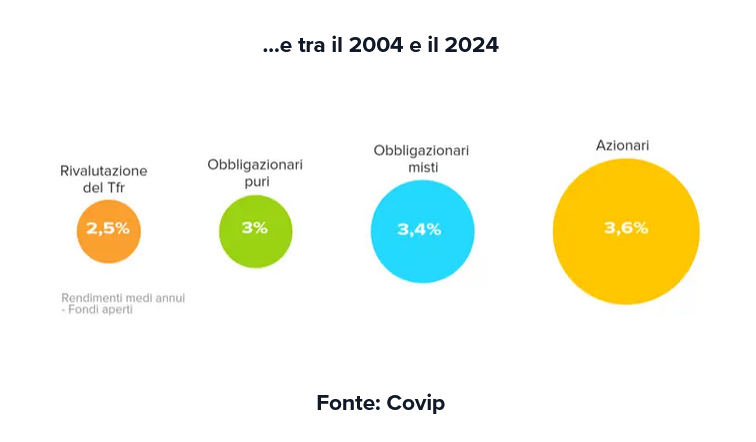 ...e tra il 2004 e il 2024

Rivalutazione del Tfr

2,5%

Obbligazionari puri

3%

Obbligazionari misti

3,4%

Azionari

3,6%

Rendimenti medi annui - Fondi aperti

Fonte: Covip